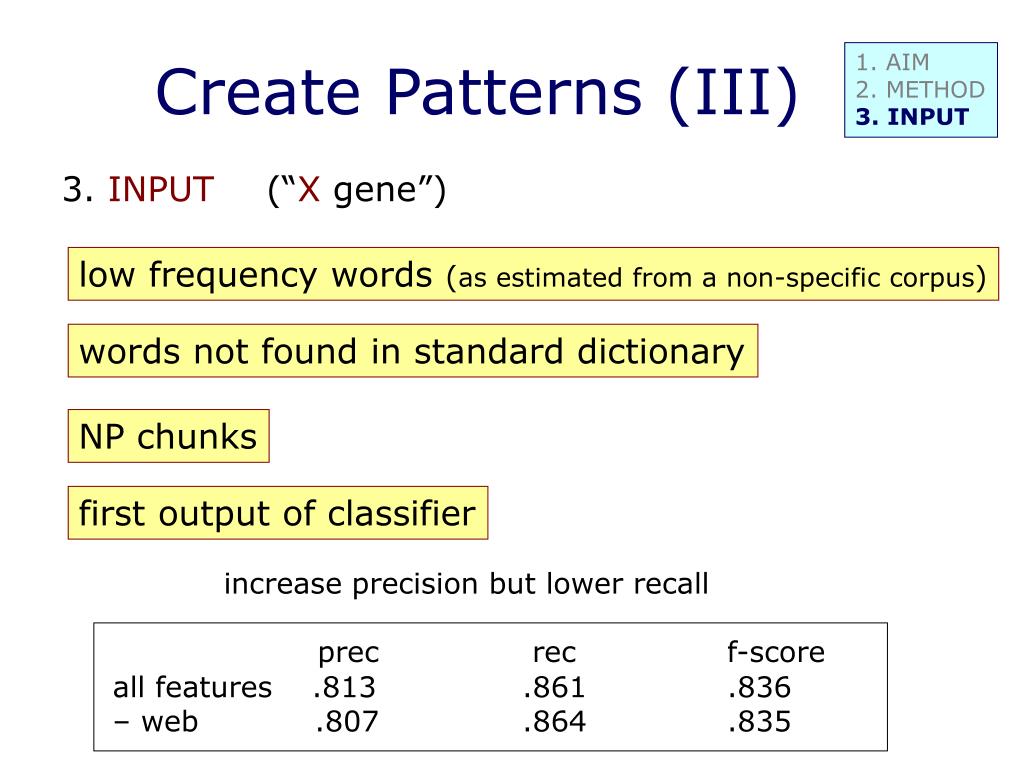 Create Patterns (III)

1. AIM
2. METHOD
3. INPUT

3. INPUT (“X gene”)

low frequency words (as estimated from a non-specific corpus)

words not found in standard dictionary

NP chunks

first output of classifier

increase precision but lower recall

| | prec | rec | f-score |
|---|---|---|---|
| all features | .813 | .861 | .836 |
| – web | .807 | .864 | .835 |